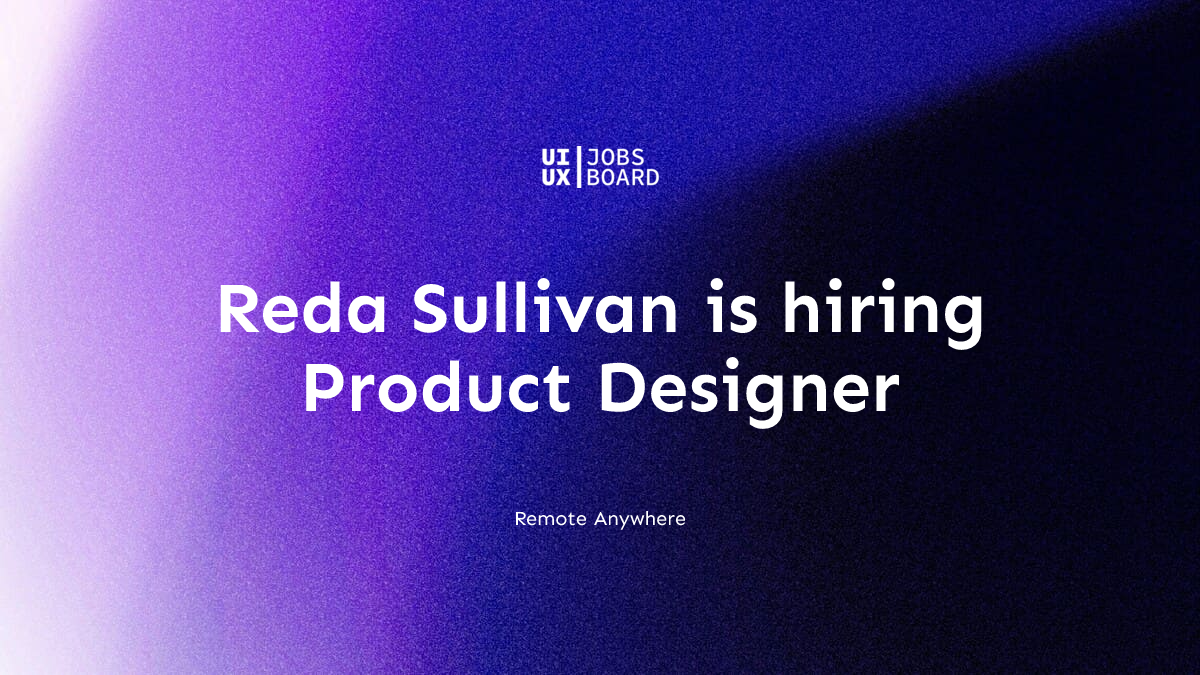 UI UX | JOBS BOARD

Reda Sullivan is hiring Product Designer

Remote Anywhere